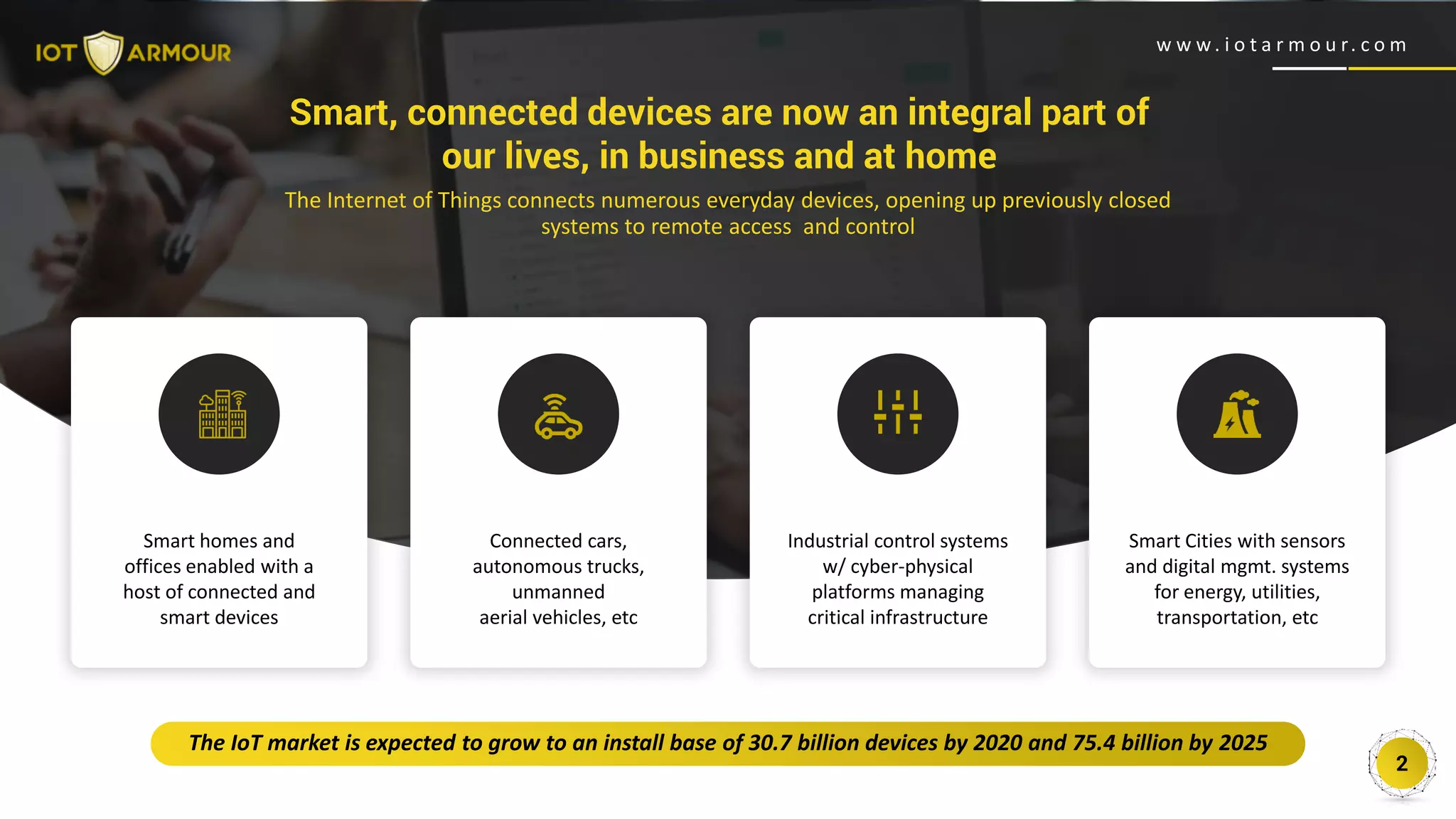 IOT ARMOUR

www.iotarmour.com

Smart, connected devices are now an integral part of our lives, in business and at home

The Internet of Things connects numerous everyday devices, opening up previously closed systems to remote access and control

Smart homes and offices enabled with a host of connected and smart devices

Connected cars, autonomous trucks, unmanned aerial vehicles, etc

Industrial control systems w/ cyber-physical platforms managing critical infrastructure

Smart Cities with sensors and digital mgmt. systems for energy, utilities, transportation, etc

The IoT market is expected to grow to an install base of 30.7 billion devices by 2020 and 75.4 billion by 2025

2